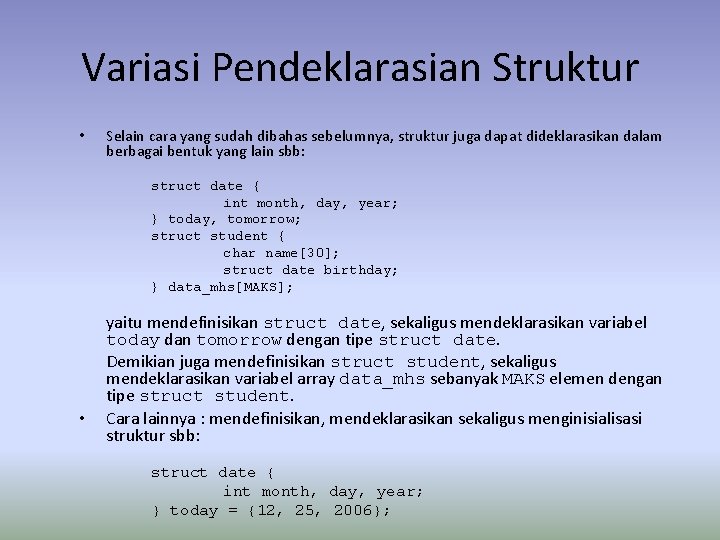 Variasi Pendeklarasian Struktur

• Selain cara yang sudah dibahas sebelumnya, struktur juga dapat dideklarasikan dalam berbagai bentuk yang lain sbb:

struct date {
int month, day, year;
} today, tomorrow;
struct student {
char name[30];
struct date birthday;
} data_mhs[MAKS];

yaitu mendefinisikan struct date, sekaligus mendeklarasikan variabel today dan tomorrow dengan tipe struct date.

Demikian juga mendefinisikan struct student, sekaligus mendeklarasikan variabel array data_mhs sebanyak MAKS elemen dengan tipe struct student.

• Cara lainnya : mendefinisikan, mendeklarasikan sekaligus menginisialisasi struktur sbb:

struct date {
int month, day, year;
} today = {12, 25, 2006};